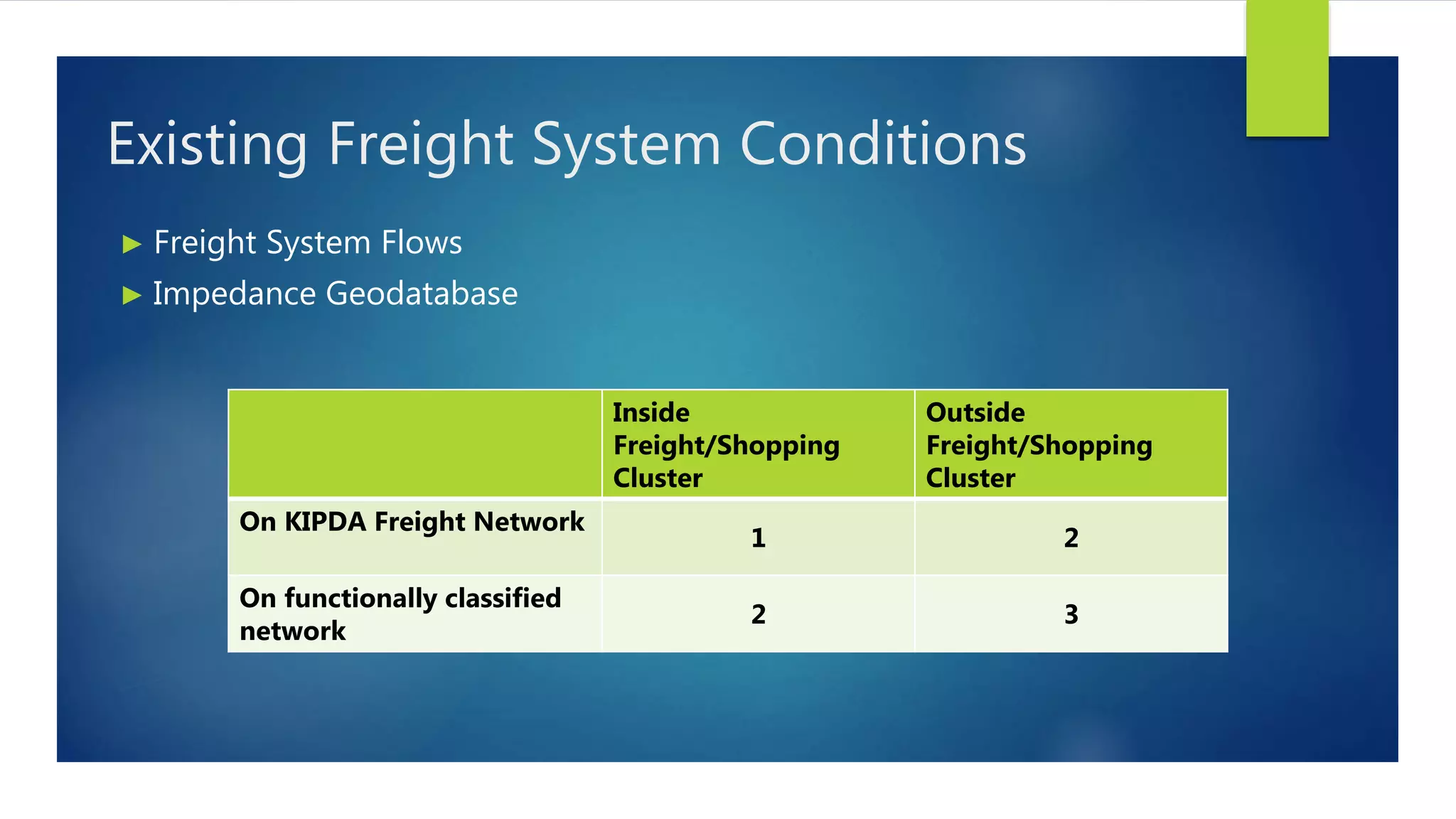 Existing Freight System Conditions

▶ Freight System Flows
▶ Impedance Geodatabase

| | Inside Freight/Shopping Cluster | Outside Freight/Shopping Cluster |
|---|---|---|
| On KIPDA Freight Network | 1 | 2 |
| On functionally classified network | 2 | 3 |